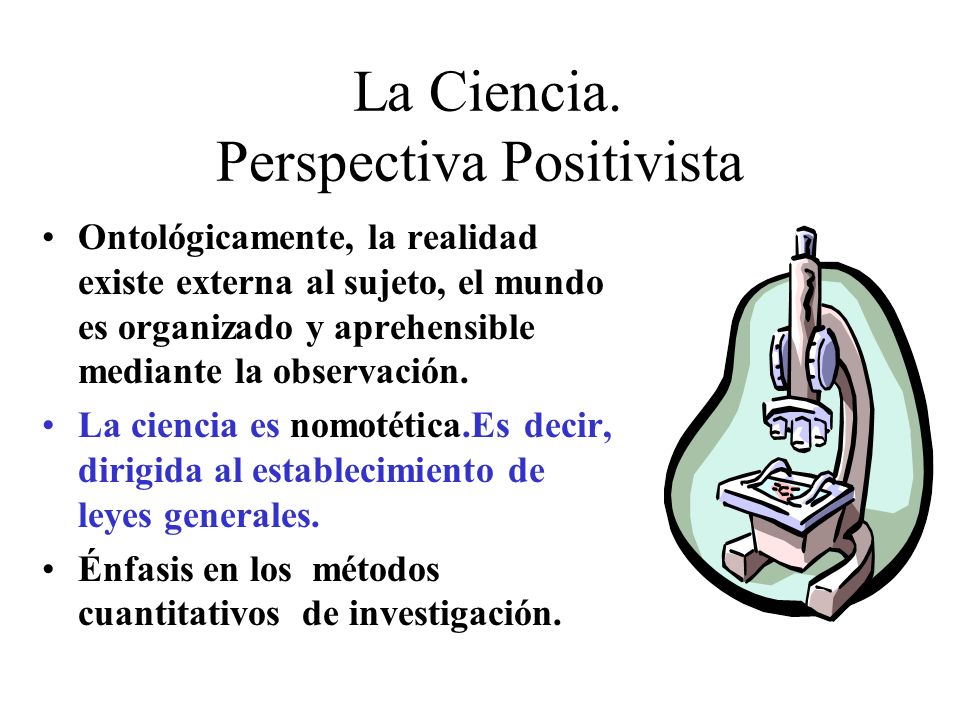 La Ciencia.
Perspectiva Positivista

• Ontológicamente, la realidad existe externa al sujeto, el mundo es organizado y aprehensible mediante la observación.
• La ciencia es nomotética.Es decir, dirigida al establecimiento de leyes generales.
• Énfasis en los métodos cuantitativos de investigación.